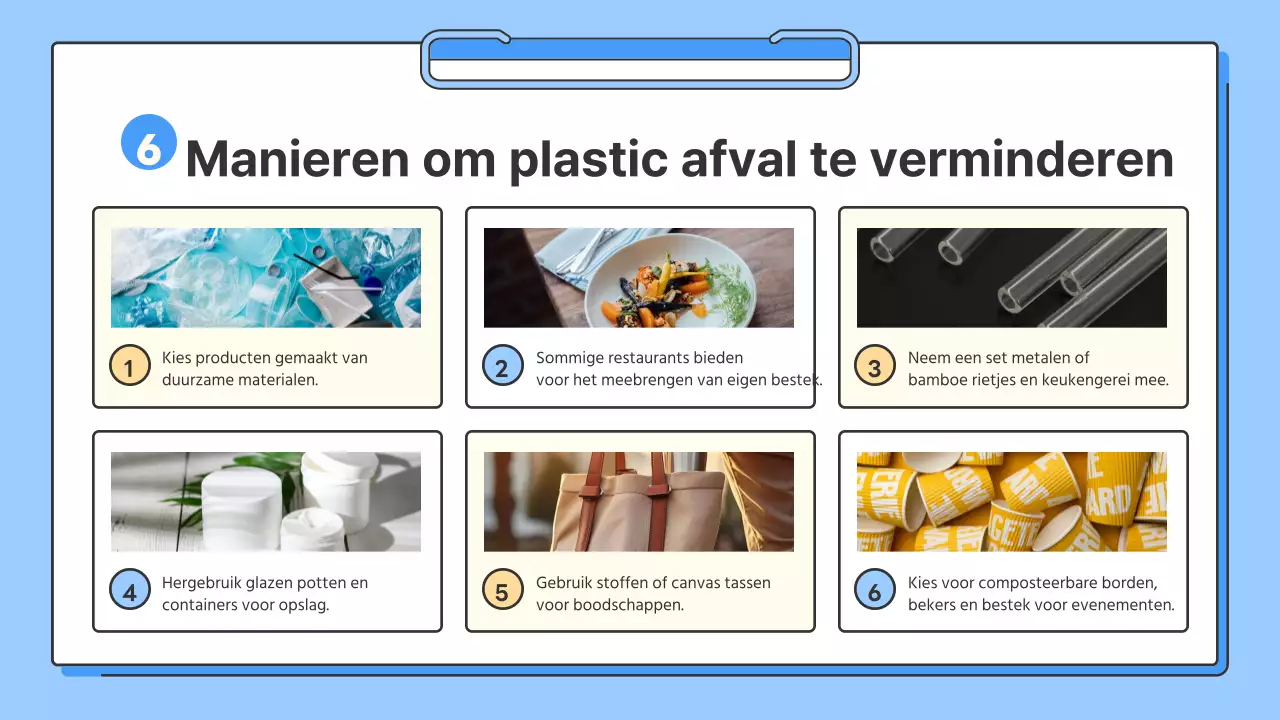 6 Manieren om plastic afval te verminderen

1 Kies producten gemaakt van duurzame materialen.

2 Sommige restaurants bieden voor het meebrengen van eigen bestek.

3 Neem een set metalen of bamboe rietjes en keukengerei mee.

4 Hergebruik glazen potten en containers voor opslag.

5 Gebruik stoffen of canvas tassen voor boodschappen.

6 Kies voor composteerbare borden, bekers en bestek voor evenementen.